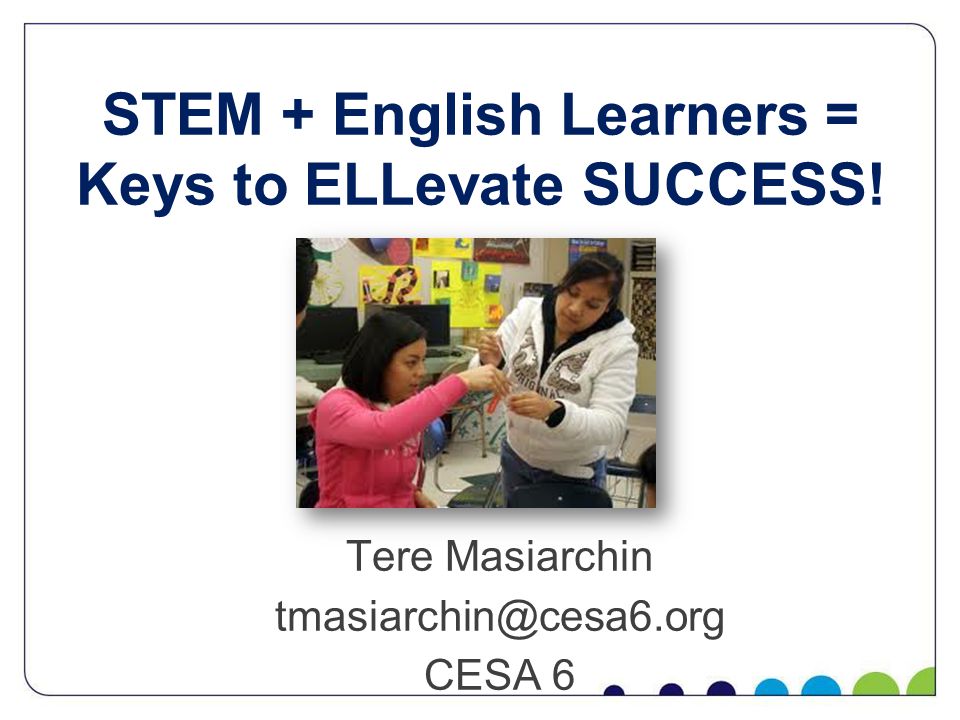 STEM + English Learners = Keys to ELLevate SUCCESS!

Tere Masiarchin
tmasiarchin@cesa6.org
CESA 6